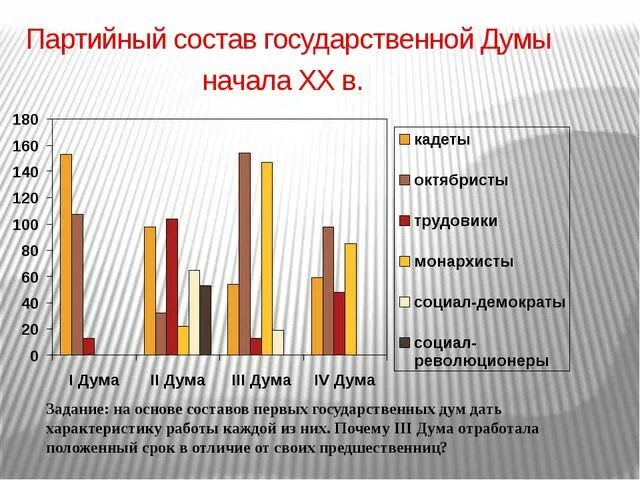 Партийный состав государственной Думы начала XX в.

180
160
140
120
100
80
60
40
20
0

I Дума
II Дума
III Дума
IV Дума

кадеты
октябристы
трудовики
монархисты
социал-демократы
социал-революционеры

Задание: на основе составов первых государственных дум дать характеристику работы каждой из них. Почему III Дума отработала положенный срок в отличие от своих предшественниц?